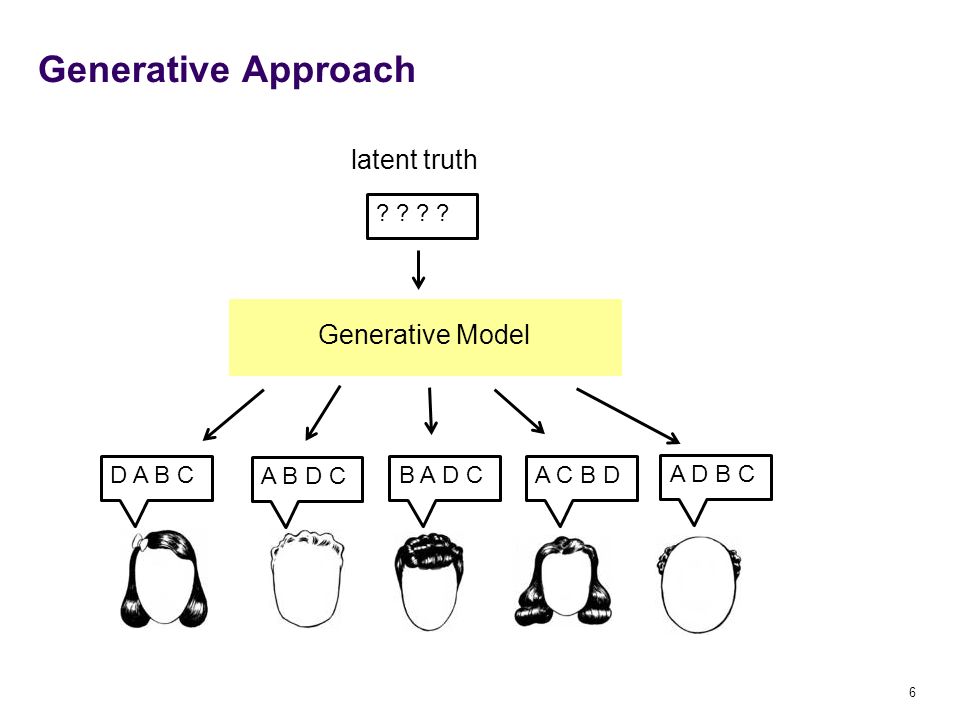 Generative Approach

latent truth

? ? ? ?

Generative Model

D A B C

A B D C

B A D C

A C B D

A D B C

6